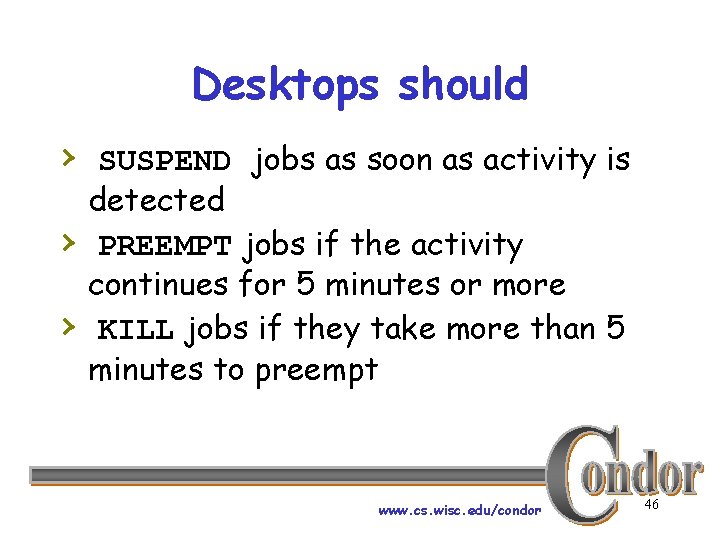 Desktops should

› SUSPEND jobs as soon as activity is detected

› PREEMPT jobs if the activity continues for 5 minutes or more

› KILL jobs if they take more than 5 minutes to preempt

Condor

www.cs.wisc.edu/condor

46